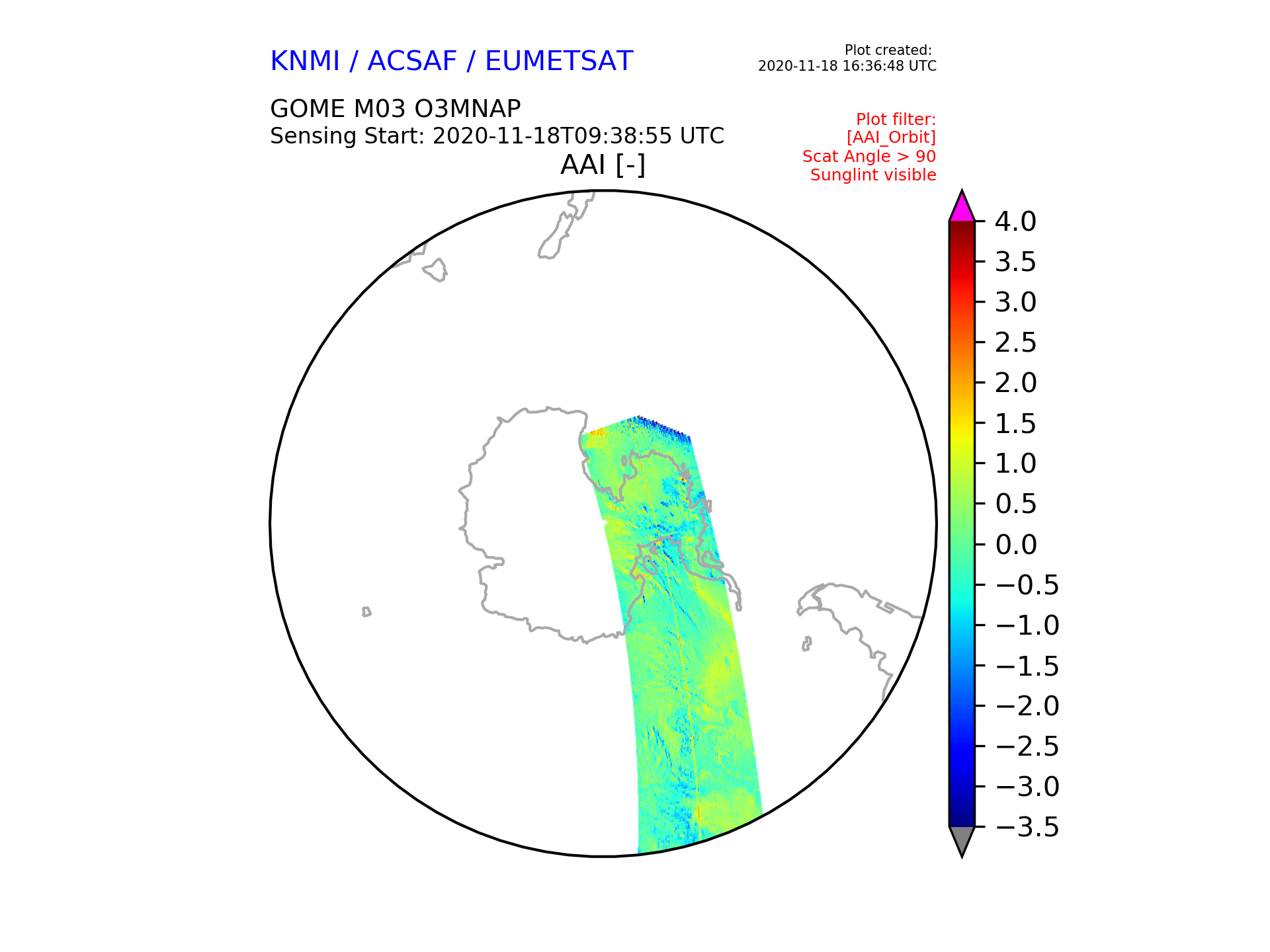 KNMI / ACSAF / EUMETSAT

Plot created:
2020-11-18 16:36:48 UTC

GOME M03 O3MNAP
Sensing Start: 2020-11-18T09:38:55 UTC

Plot filter:
[AAI_Orbit]
Scat Angle > 90
Sunglint visible

AAI [-]

4.0
3.5
3.0
2.5
2.0
1.5
1.0
0.5
0.0
−0.5
−1.0
−1.5
−2.0
−2.5
−3.0
−3.5